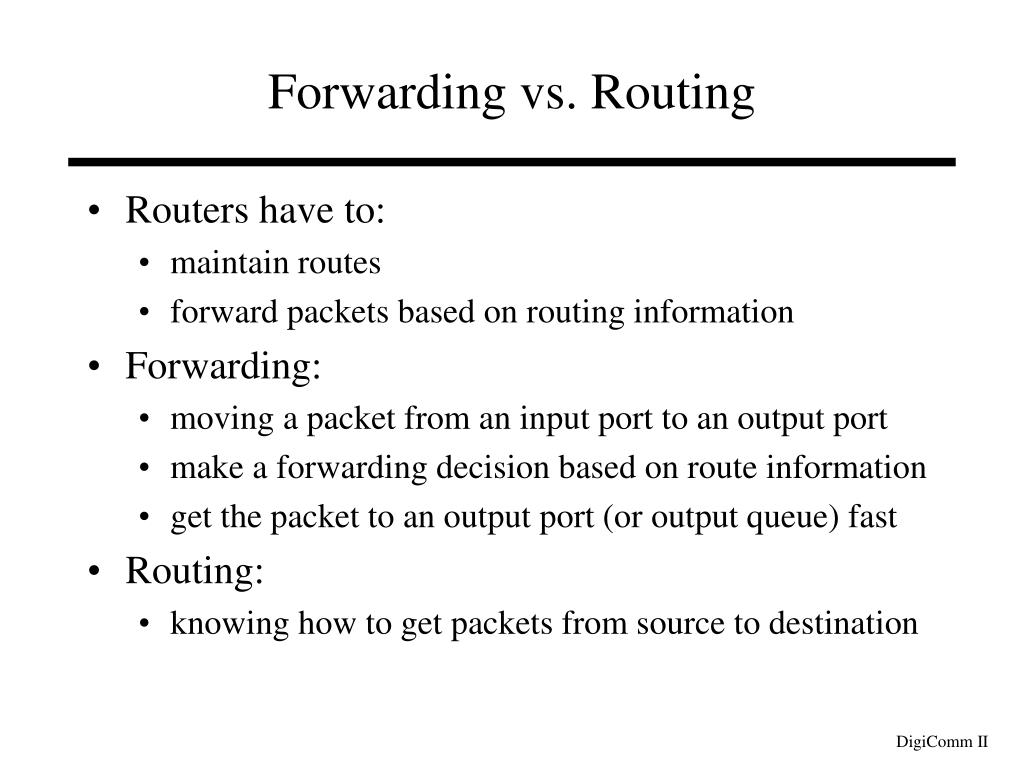 Forwarding vs. Routing

• Routers have to:
  • maintain routes
  • forward packets based on routing information
• Forwarding:
  • moving a packet from an input port to an output port
  • make a forwarding decision based on route information
  • get the packet to an output port (or output queue) fast
• Routing:
  • knowing how to get packets from source to destination

DigiComm II